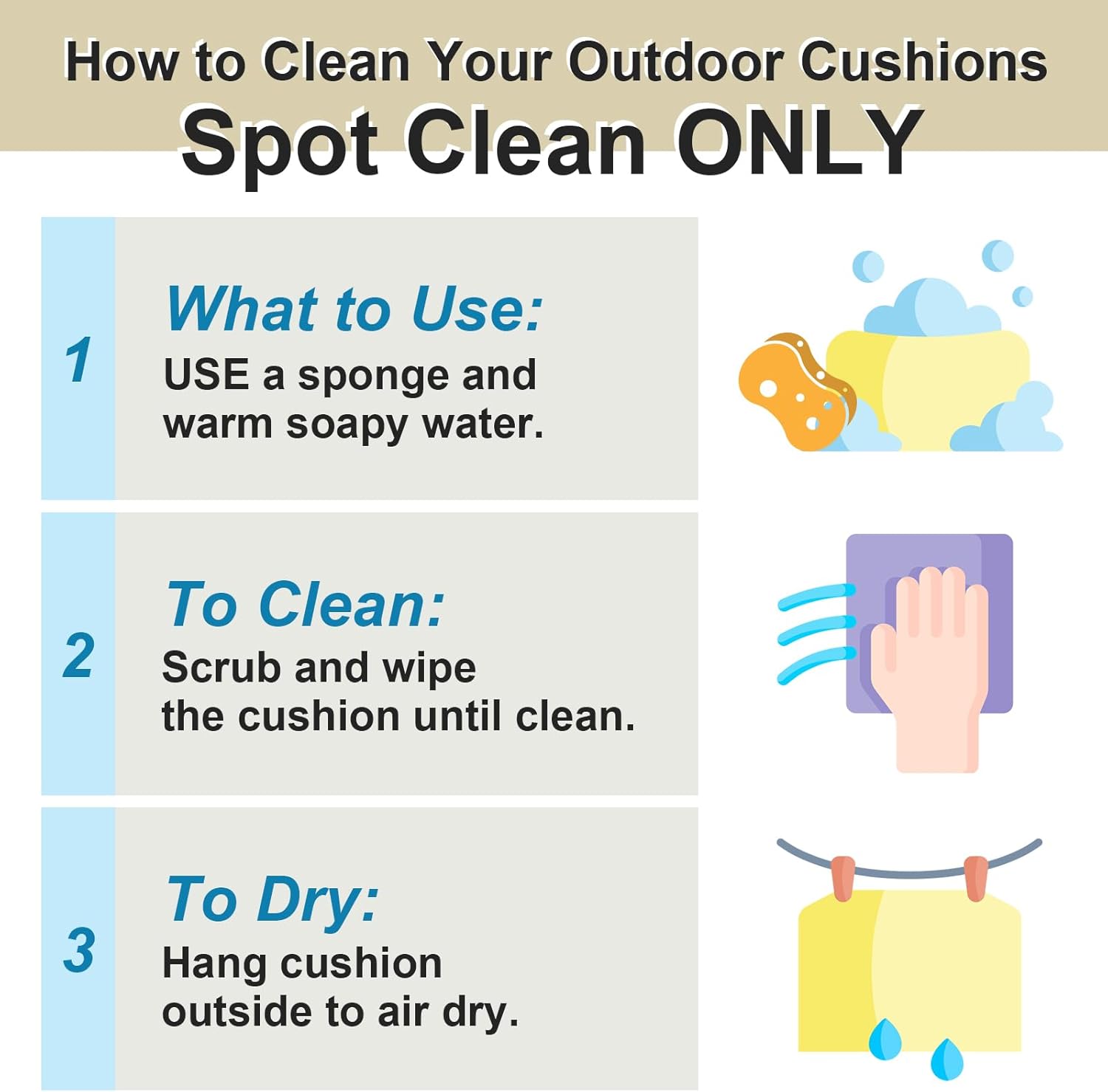 How to Clean Your Outdoor Cushions
Spot Clean ONLY

1
What to Use:
USE a sponge and warm soapy water.

2
To Clean:
Scrub and wipe the cushion until clean.

3
To Dry:
Hang cushion outside to air dry.